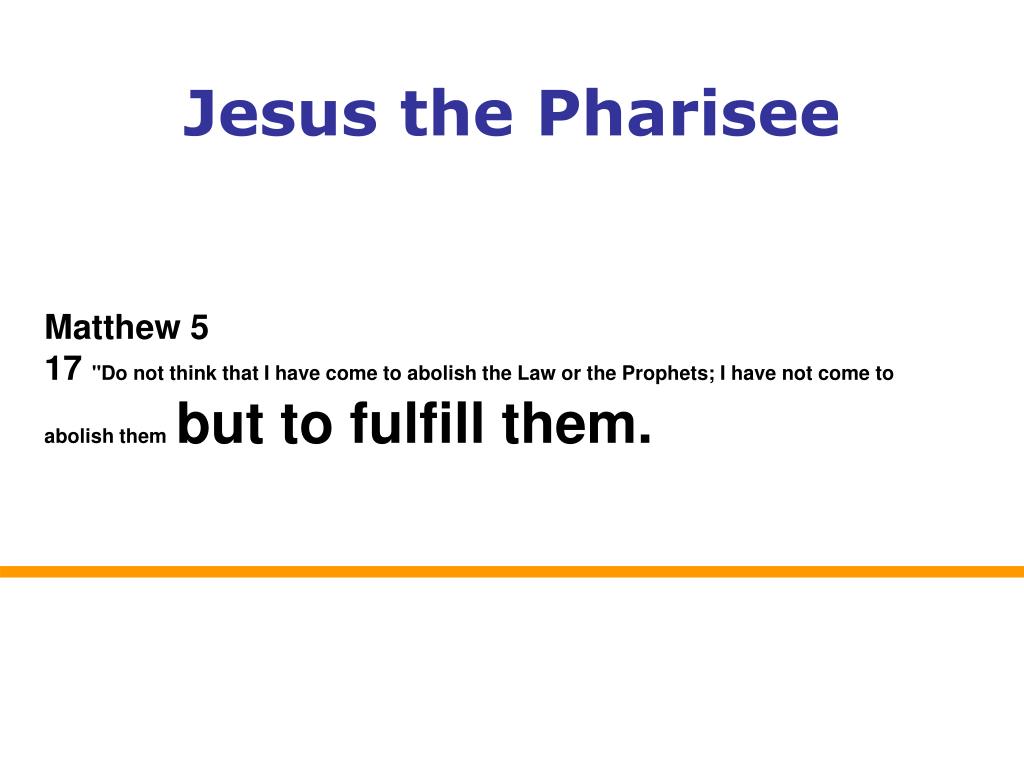 Jesus the Pharisee

Matthew 5
17 "Do not think that I have come to abolish the Law or the Prophets; I have not come to abolish them but to fulfill them.